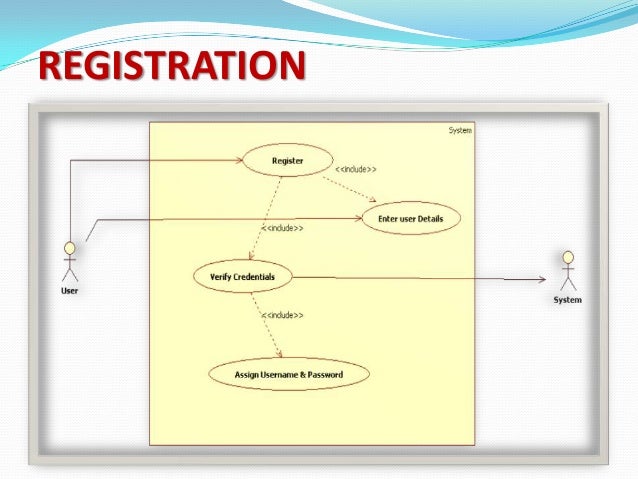 REGISTRATION

System

Register

<<include>>

Enter user Details

<<include>>

User

Verify Credentials

System

<<include>>

Assign Username & Password